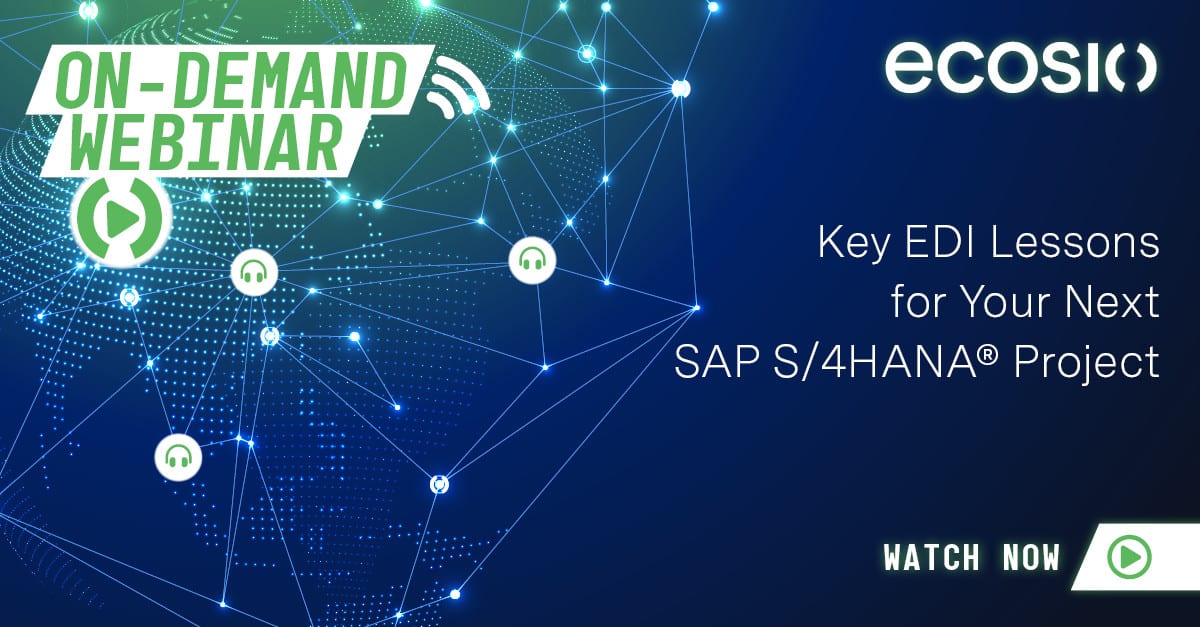 ON-DEMAND WEBINAR

ecosio

Key EDI Lessons for Your Next SAP S/4HANA® Project

WATCH NOW